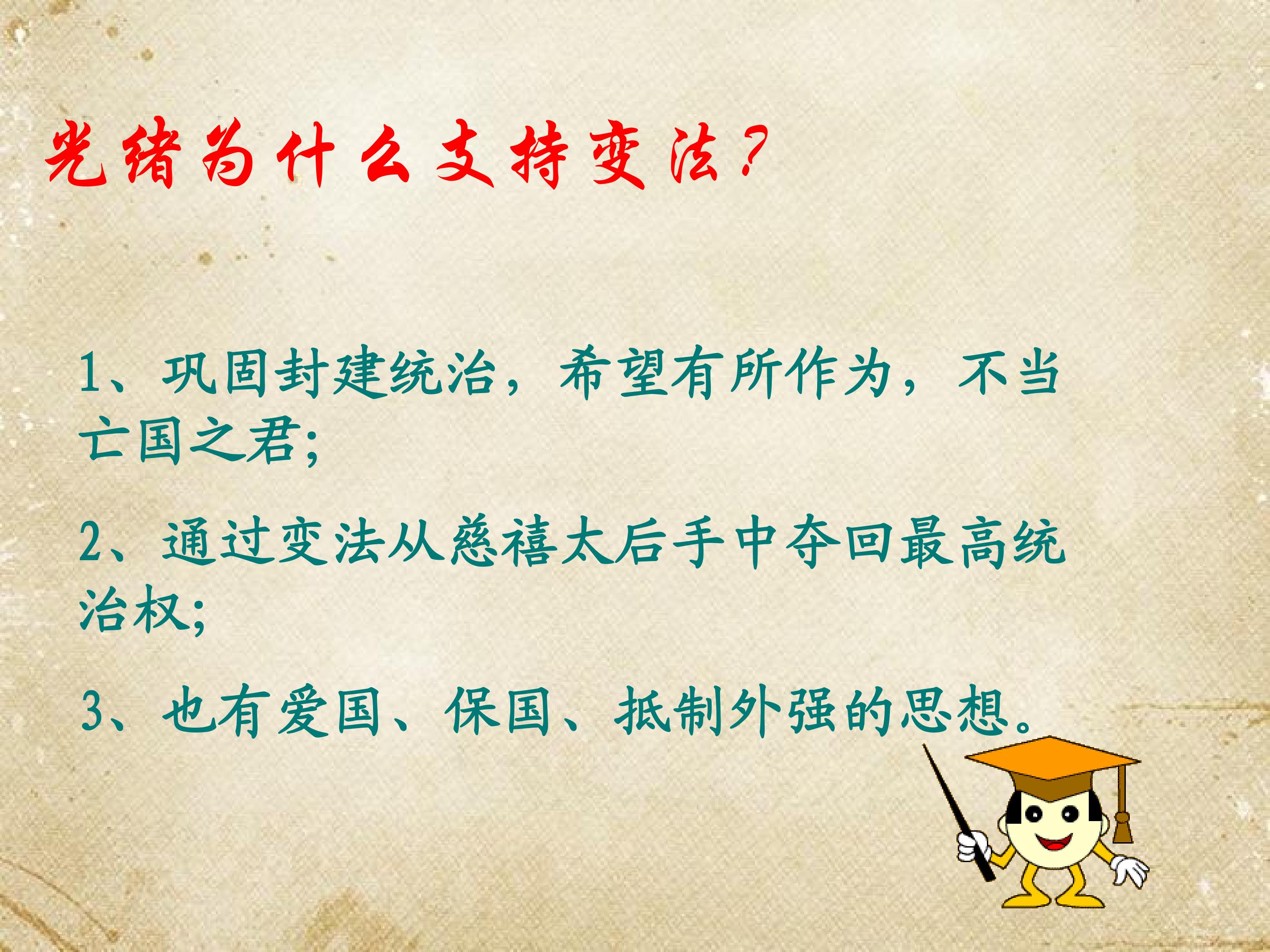 光绪为什么支持变法?

1、巩固封建统治，希望有所作为，不当亡国之君;

2、通过变法从慈禧太后手中夺回最高统治权;

3、也有爱国、保国、抵制外强的思想。